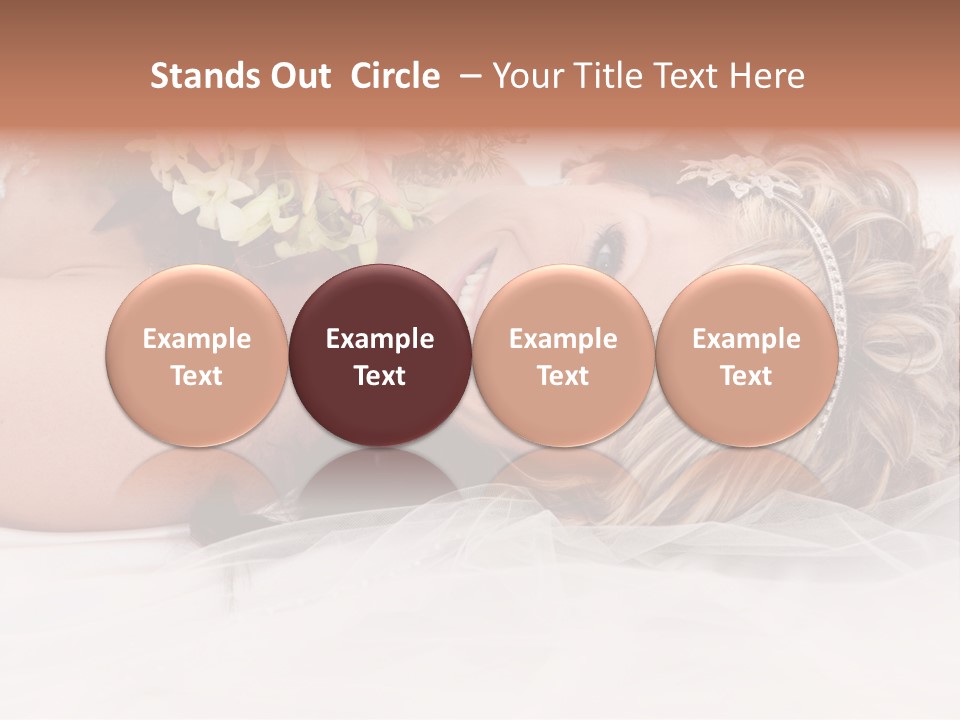 Stands Out Circle – Your Title Text Here

Example Text

Example Text

Example Text

Example Text